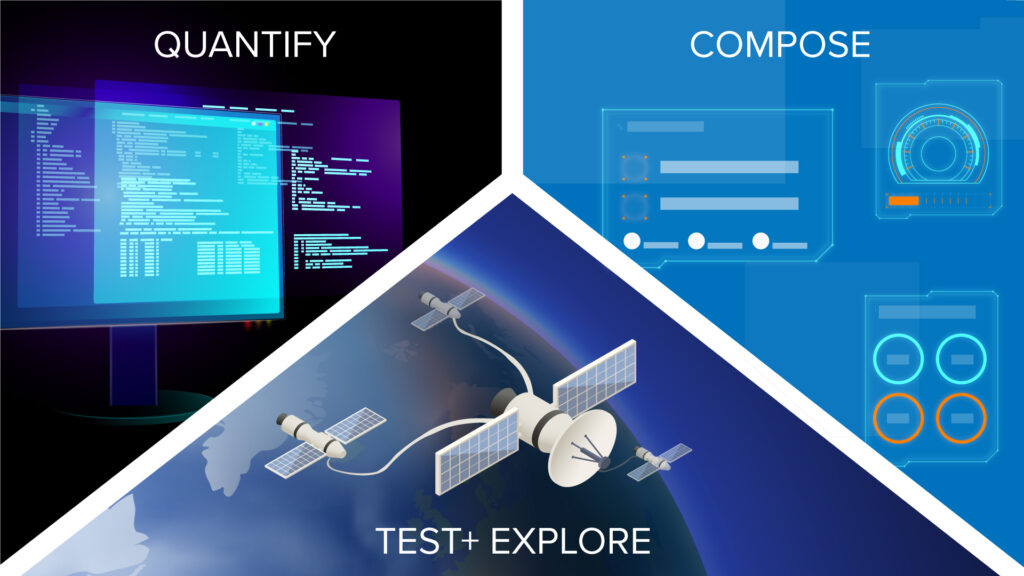 QUANTIFY

COMPOSE

TEST+ EXPLORE